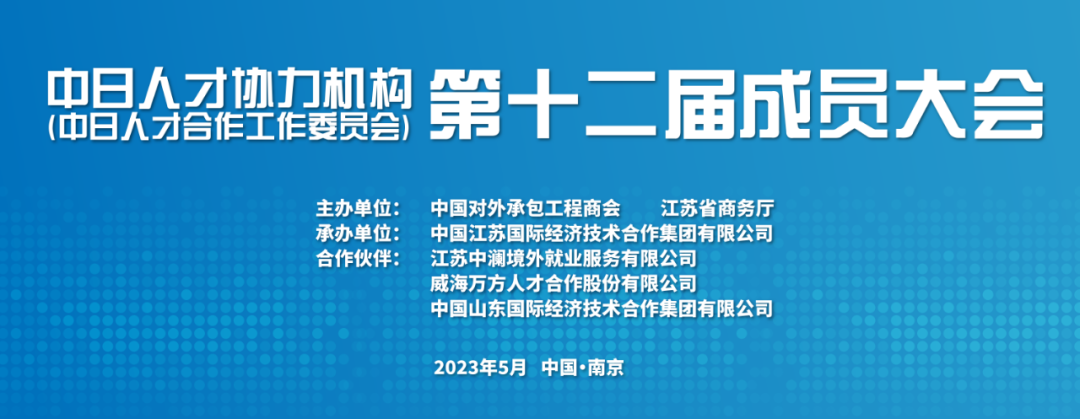 中日人才协力机构
(中日人才合作工作委员会)
第十二届成员大会

主办单位：　中国对外承包工程商会　　江苏省商务厅
承办单位：　中国江苏国际经济技术合作集团有限公司
合作伙伴：　江苏中澜境外就业服务有限公司
威海万方人才合作股份有限公司
中国山东国际经济技术合作集团有限公司

2023年5月　中国·南京